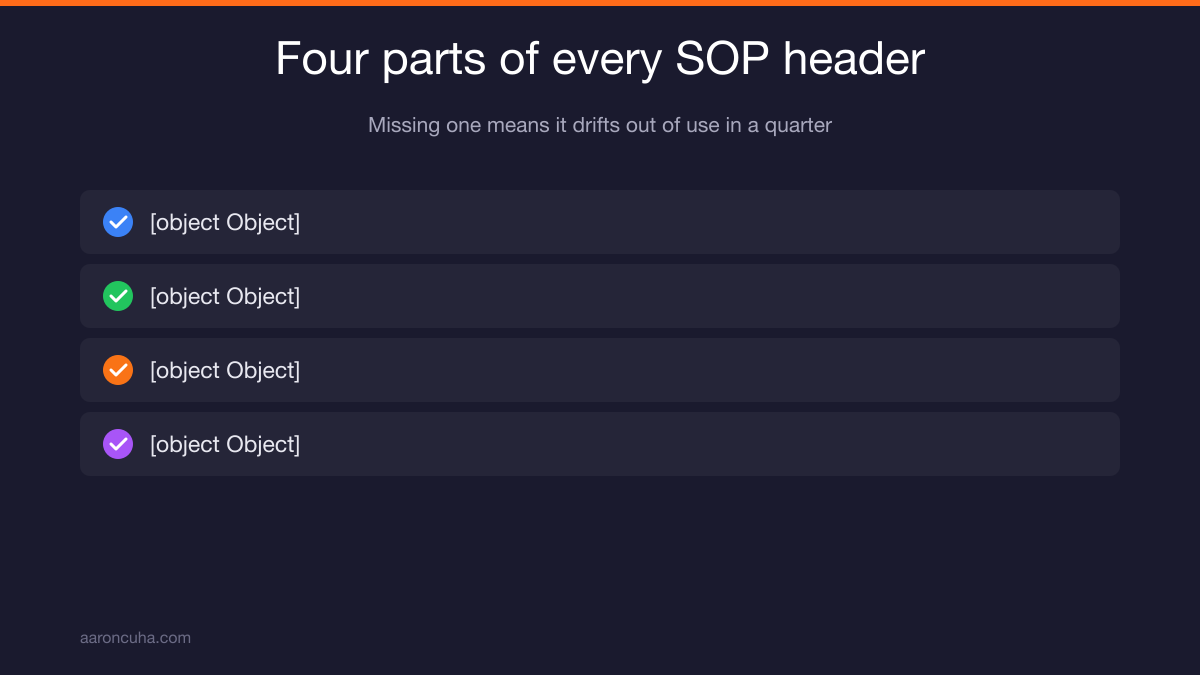 Four parts of every SOP header

Missing one means it drifts out of use in a quarter

[object Object]

[object Object]

[object Object]

[object Object]

aaroncuha.com